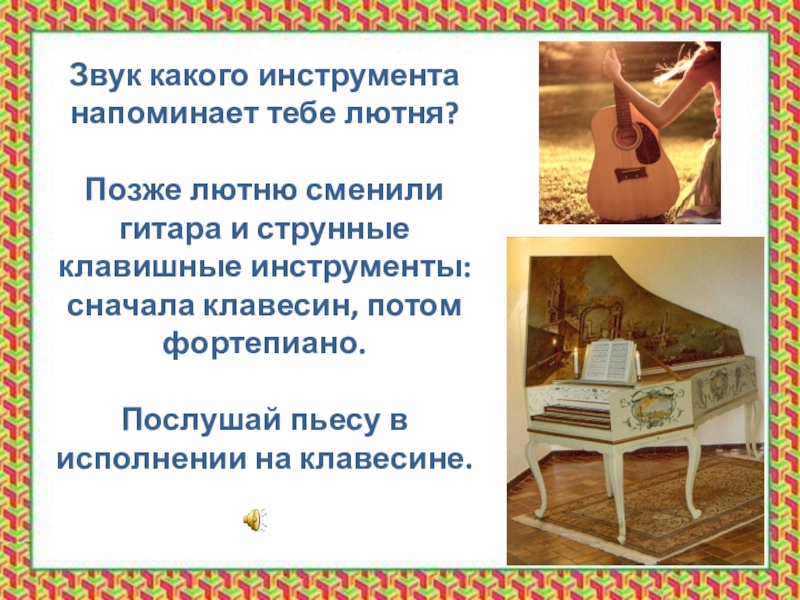 Звук какого инструмента напоминает тебе лютня?

Позже лютню сменили гитара и струнные клавишные инструменты: сначала клавесин, потом фортепиано.

Послушай пьесу в исполнении на клавесине.